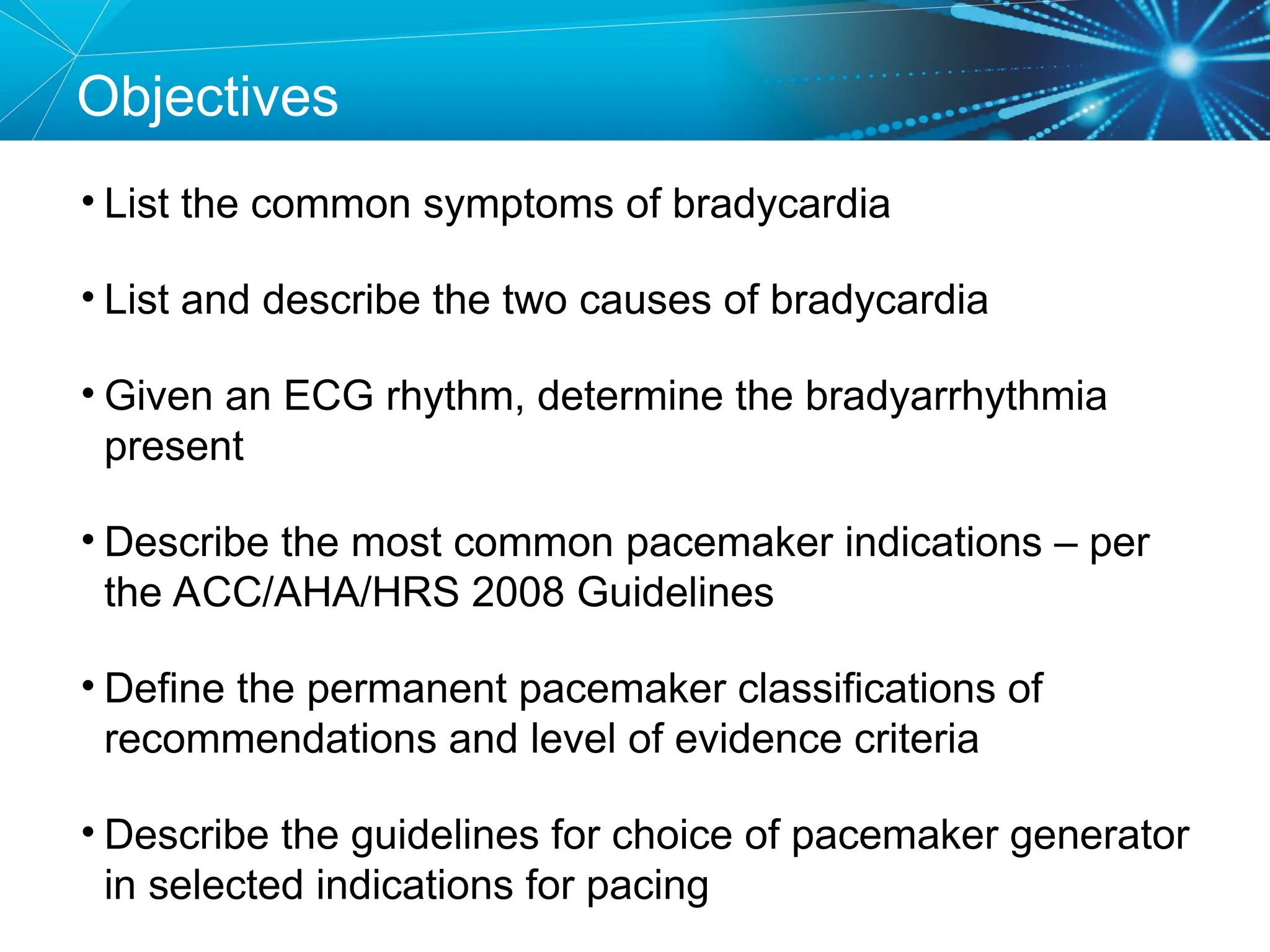 Objectives

• List the common symptoms of bradycardia

• List and describe the two causes of bradycardia

• Given an ECG rhythm, determine the bradyarrhythmia present

• Describe the most common pacemaker indications – per the ACC/AHA/HRS 2008 Guidelines

• Define the permanent pacemaker classifications of recommendations and level of evidence criteria

• Describe the guidelines for choice of pacemaker generator in selected indications for pacing